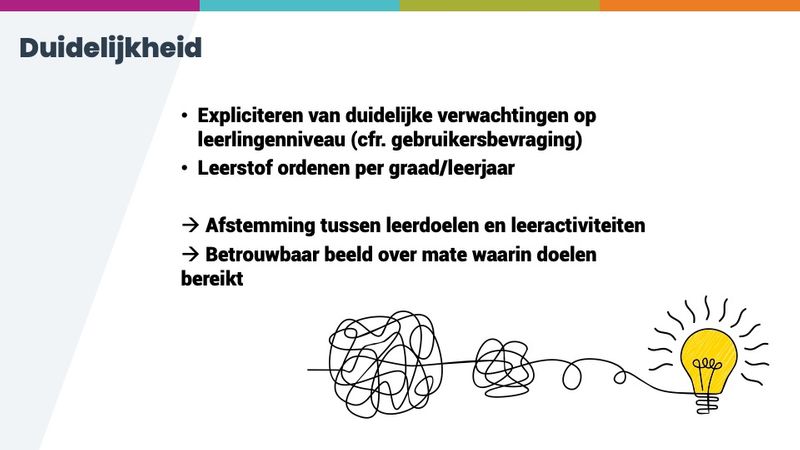 Duidelijkheid

• Expliciteren van duidelijke verwachtingen op leerlingenniveau (cfr. gebruikersbevraging)
• Leerstof ordenen per graad/leerjaar

→ Afstemming tussen leerdoelen en leeractiviteiten
→ Betrouwbaar beeld over mate waarin doelen bereikt